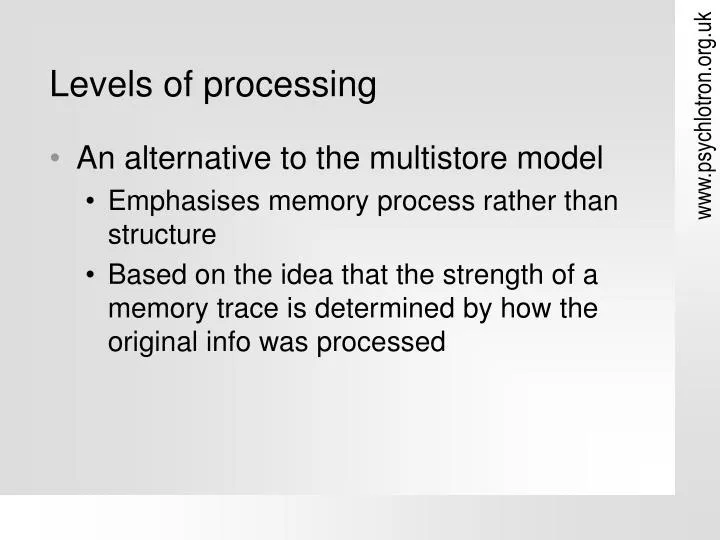 Levels of processing

• An alternative to the multistore model
  • Emphasises memory process rather than structure
  • Based on the idea that the strength of a memory trace is determined by how the original info was processed

www.psychlotron.org.uk